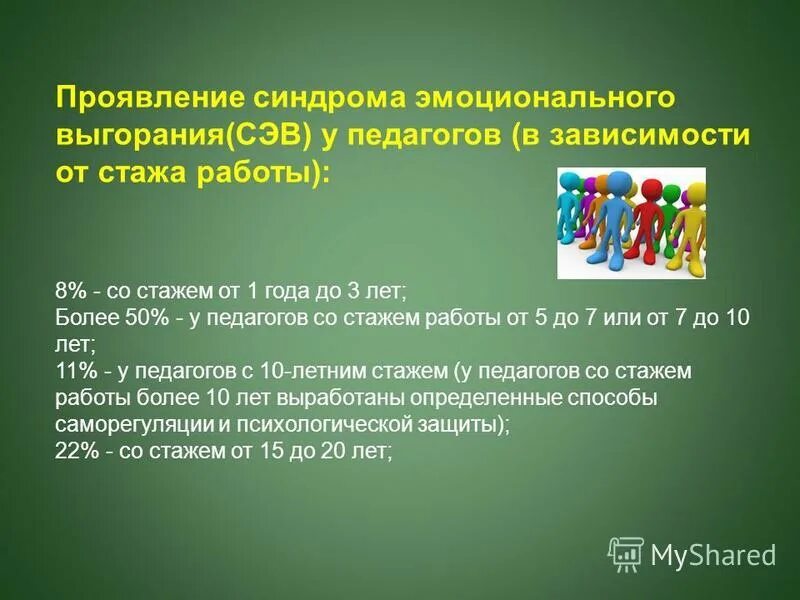 Проявление синдрома эмоционального выгорания(СЭВ) у педагогов (в зависимости от стажа работы):

8% - со стажем от 1 года до 3 лет;
Более 50% - у педагогов со стажем работы от 5 до 7 или от 7 до 10 лет;
11% - у педагогов с 10-летним стажем (у педагогов со стажем работы более 10 лет выработаны определенные способы саморегуляции и психологической защиты);
22% - со стажем от 15 до 20 лет;

MyShared